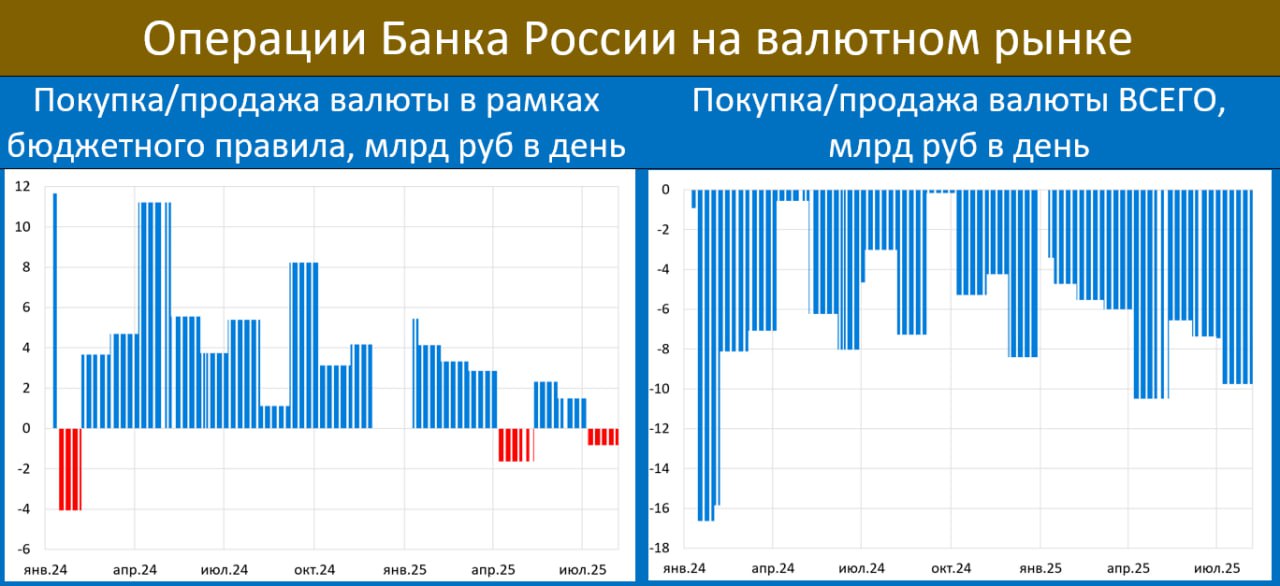 Операции Банка России на валютном рынке

Покупка/продажа валюты в рамках бюджетного правила, млрд руб в день

12
10
8
6
4
2
0
-2
-4
-6
янв.24 апр.24 июл.24 окт.24 янв.25 апр.25 июл.25

Покупка/продажа валюты ВСЕГО, млрд руб в день

0
-2
-4
-6
-8
-10
-12
-14
-16
-18
янв.24 апр.24 июл.24 окт.24 янв.25 апр.25 июл.25